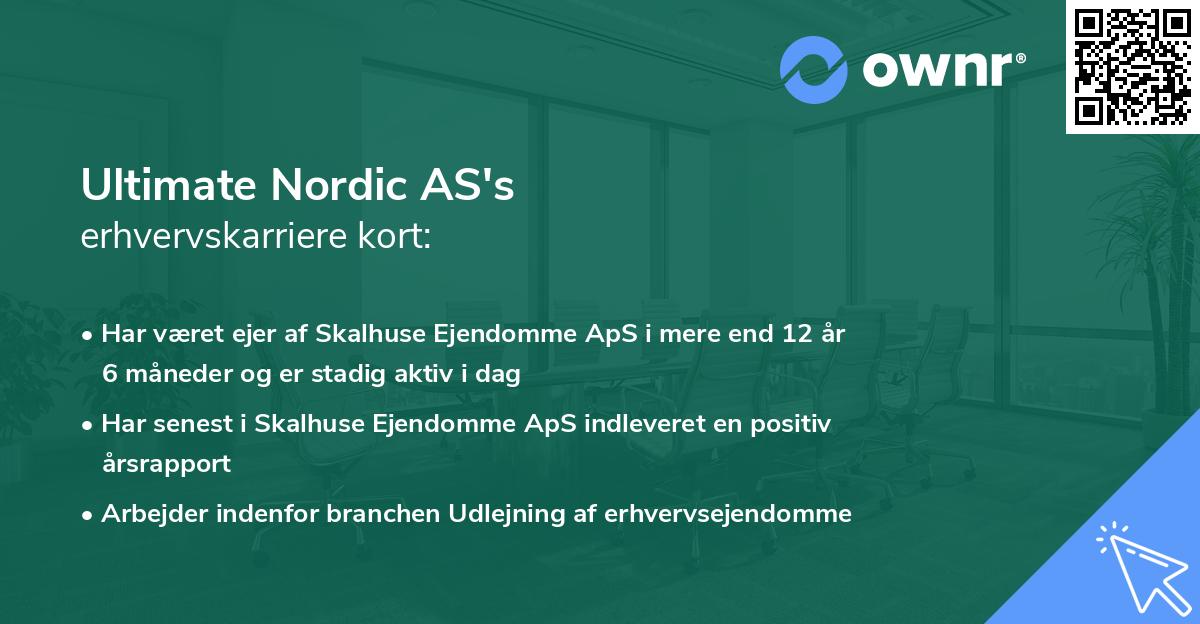 ownr®

Ultimate Nordic AS's
erhvervskarriere kort:

• Har været ejer af Skalhuse Ejendomme ApS i mere end 12 år 6 måneder og er stadig aktiv i dag

• Har senest i Skalhuse Ejendomme ApS indleveret en positiv årsrapport

• Arbejder indenfor branchen Udlejning af erhvervsejendomme